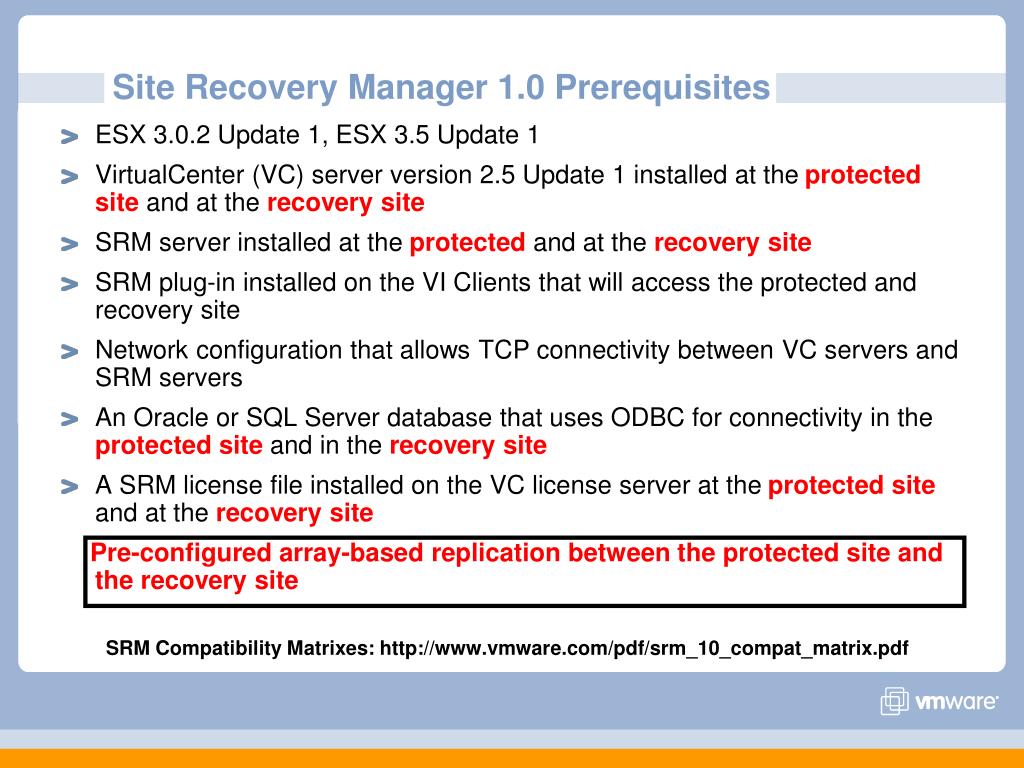 Site Recovery Manager 1.0 Prerequisites

> ESX 3.0.2 Update 1, ESX 3.5 Update 1

> VirtualCenter (VC) server version 2.5 Update 1 installed at the protected site and at the recovery site

> SRM server installed at the protected and at the recovery site

> SRM plug-in installed on the VI Clients that will access the protected and recovery site

> Network configuration that allows TCP connectivity between VC servers and SRM servers

> An Oracle or SQL Server database that uses ODBC for connectivity in the protected site and in the recovery site

> A SRM license file installed on the VC license server at the protected site and at the recovery site

Pre-configured array-based replication between the protected site and the recovery site

SRM Compatibility Matrixes: http://www.vmware.com/pdf/srm_10_compat_matrix.pdf

vmware